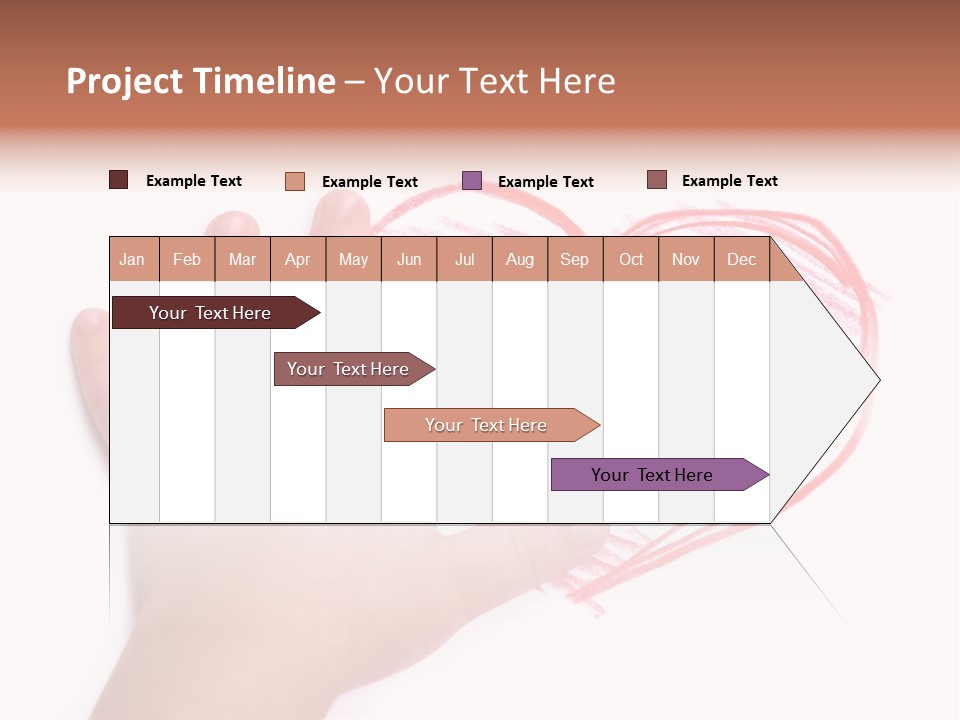 Project Timeline – Your Text Here

Example Text
Example Text
Example Text
Example Text

| Jan | Feb | Mar | Apr | May | Jun | Jul | Aug | Sep | Oct | Nov | Dec |
|---|---|---|---|---|---|---|---|---|---|---|---|

Your Text Here
Your Text Here
Your Text Here
Your Text Here